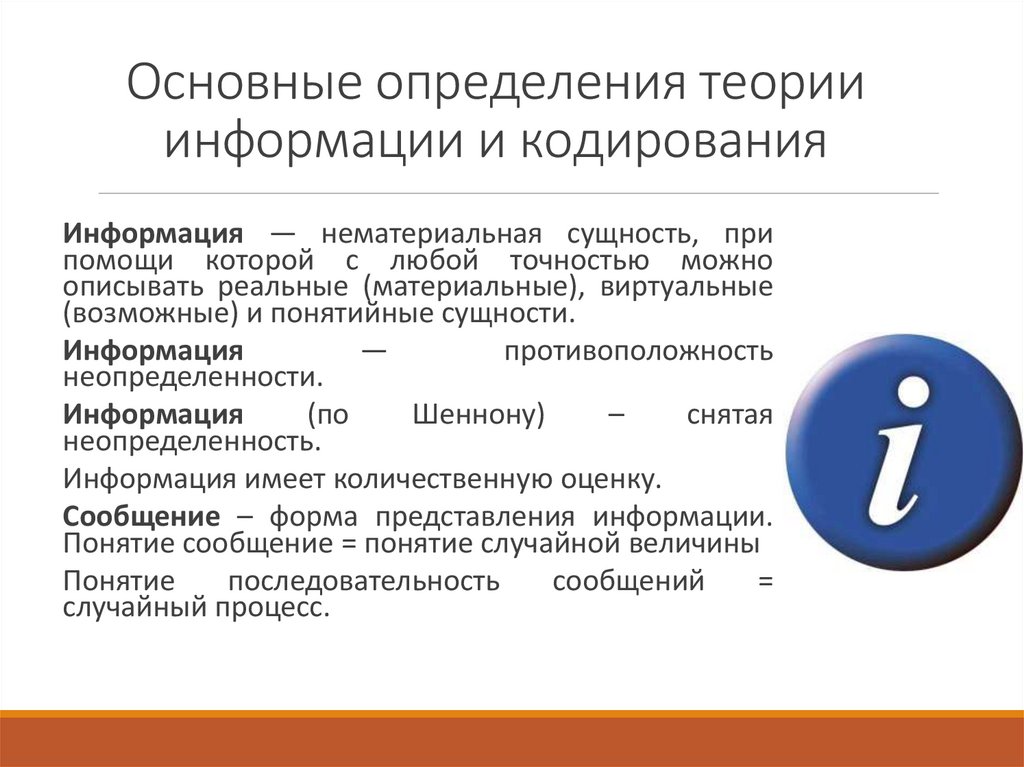 Основные определения теории информации и кодирования

Информация — нематериальная сущность, при помощи которой с любой точностью можно описывать реальные (материальные), виртуальные (возможные) и понятийные сущности.

Информация — противоположность неопределенности.

Информация (по Шеннону) – снятая неопределенность.

Информация имеет количественную оценку.

Сообщение – форма представления информации. Понятие сообщение = понятие случайной величины

Понятие последовательность сообщений = случайный процесс.

i